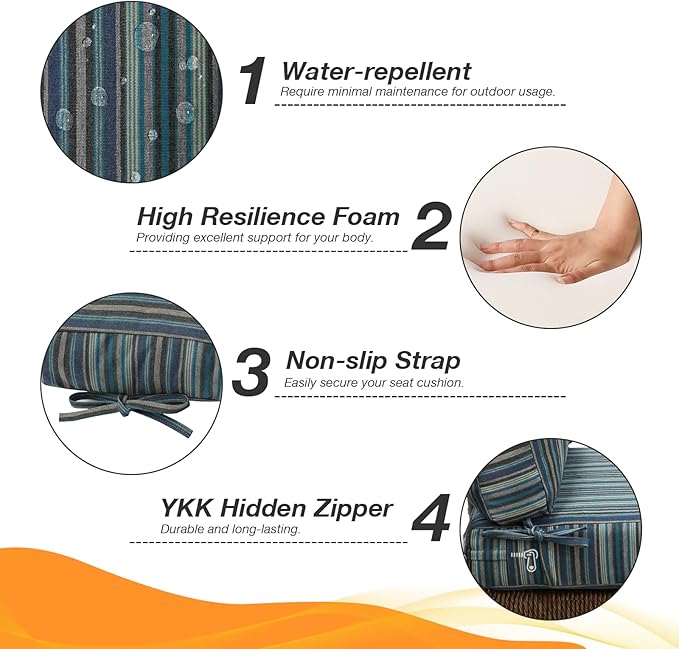 1 Water-repellent
Require minimal maintenance for outdoor usage.

High Resilience Foam 2
Providing excellent support for your body.

3 Non-slip Strap
Easily secure your seat cushion.

YKK Hidden Zipper 4
Durable and long-lasting.